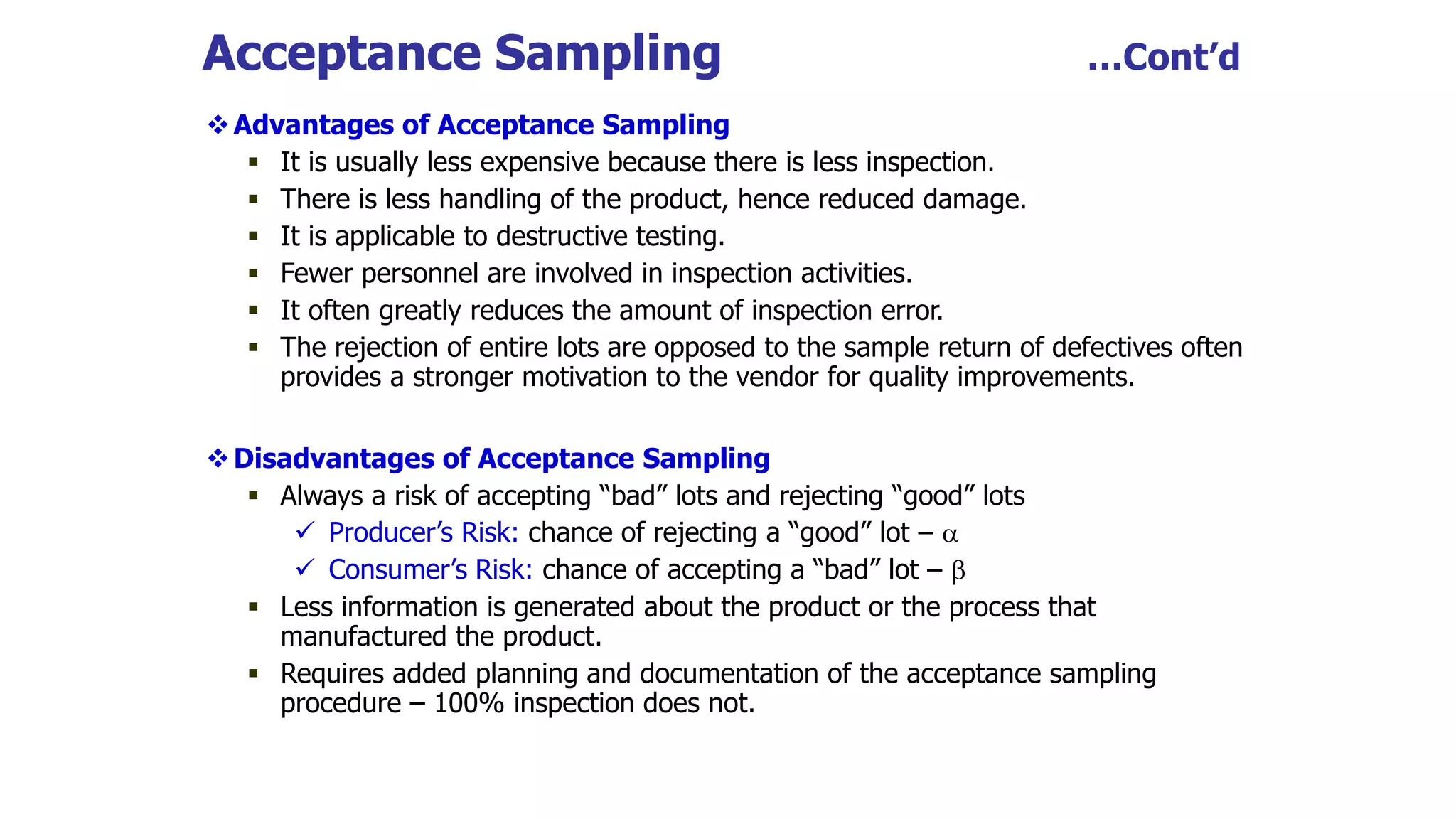 Acceptance Sampling ...Cont'd

❖ Advantages of Acceptance Sampling

▪ It is usually less expensive because there is less inspection.

▪ There is less handling of the product, hence reduced damage.

▪ It is applicable to destructive testing.

▪ Fewer personnel are involved in inspection activities.

▪ It often greatly reduces the amount of inspection error.

▪ The rejection of entire lots are opposed to the sample return of defectives often provides a stronger motivation to the vendor for quality improvements.

❖ Disadvantages of Acceptance Sampling

▪ Always a risk of accepting "bad" lots and rejecting "good" lots

✓ Producer's Risk: chance of rejecting a "good" lot – $\alpha$

✓ Consumer's Risk: chance of accepting a "bad" lot – $\beta$

▪ Less information is generated about the product or the process that manufactured the product.

▪ Requires added planning and documentation of the acceptance sampling procedure – 100% inspection does not.